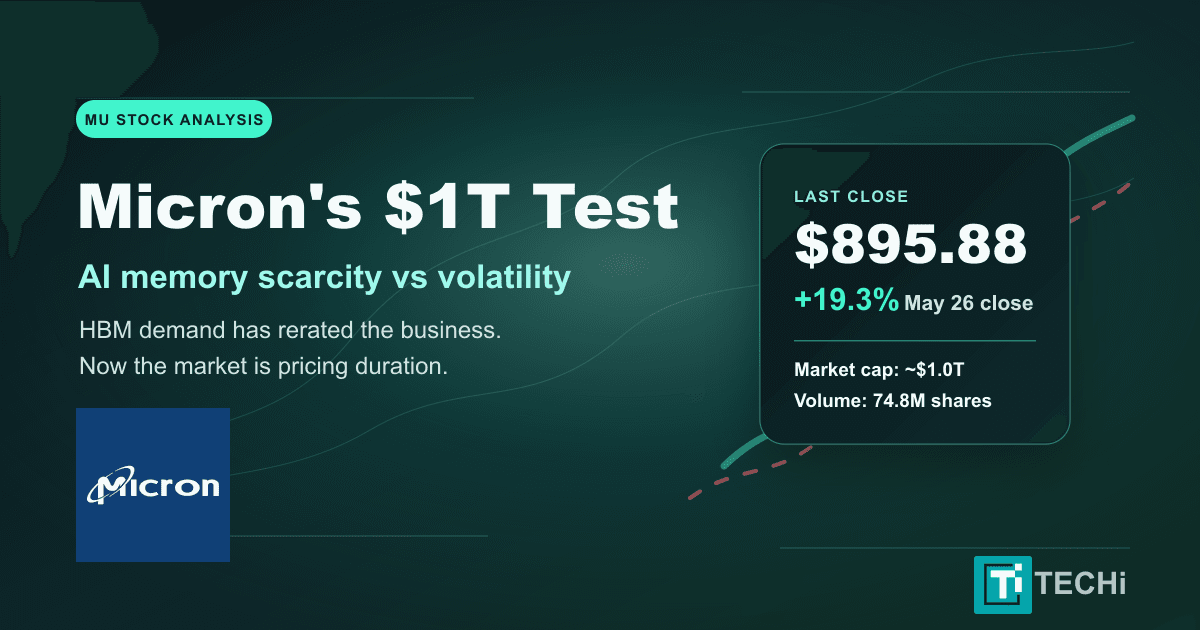 MU STOCK ANALYSIS

Micron's \$1T Test

AI memory scarcity vs volatility

HBM demand has rerated the business. Now the market is pricing duration.

Micron

LAST CLOSE

\$895.88

+19.3% May 26 close

Market cap: ~\$1.0T

Volume: 74.8M shares

Ti TECHi